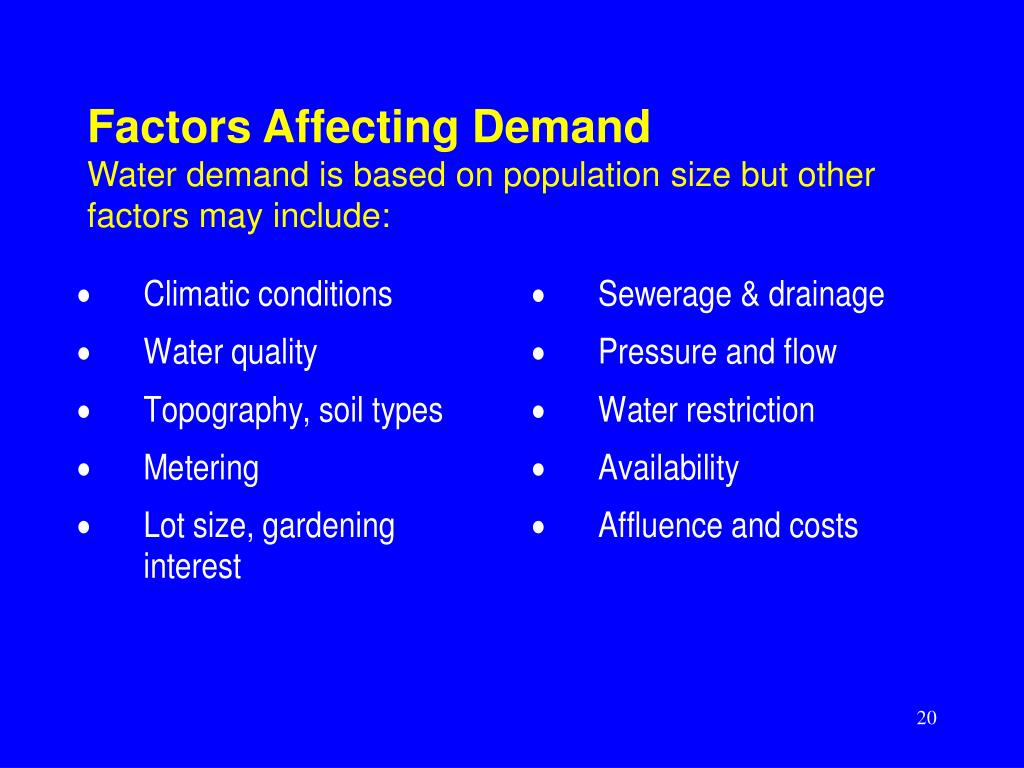 Factors Affecting Demand
Water demand is based on population size but other factors may include:

• Climatic conditions
• Water quality
• Topography, soil types
• Metering
• Lot size, gardening interest

• Sewerage & drainage
• Pressure and flow
• Water restriction
• Availability
• Affluence and costs

20